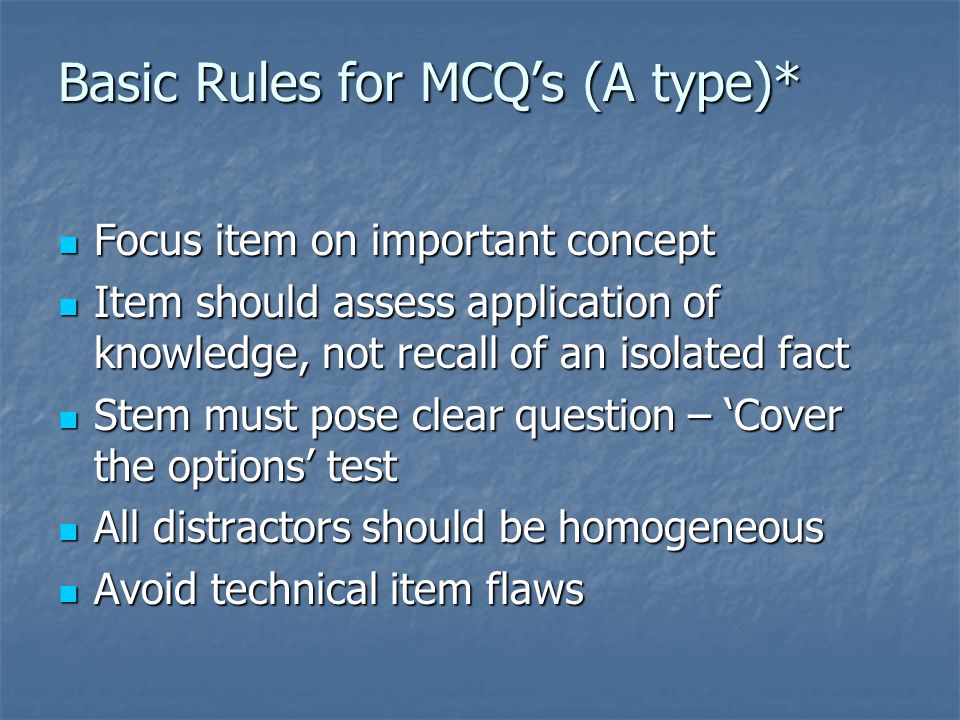 Basic Rules for MCQ’s (A type)*

- Focus item on important concept
- Item should assess application of knowledge, not recall of an isolated fact
- Stem must pose clear question – ‘Cover the options’ test
- All distractors should be homogeneous
- Avoid technical item flaws